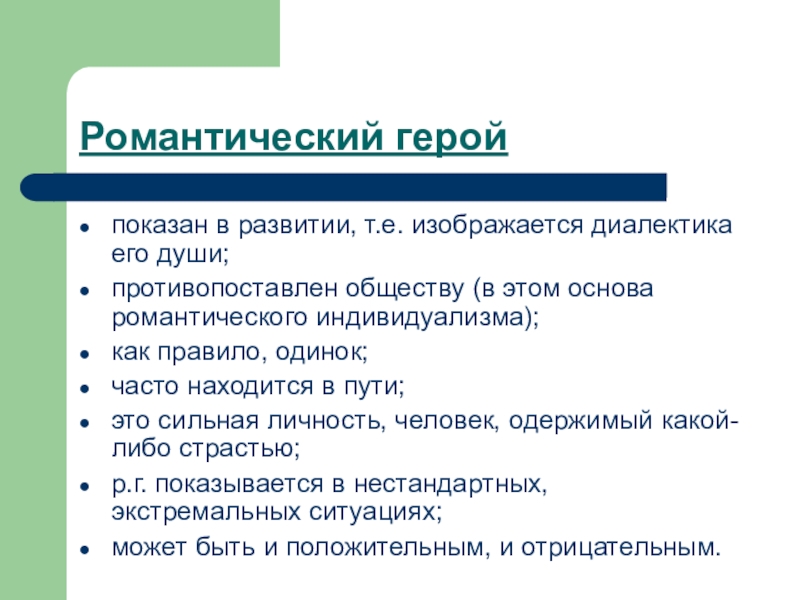 Романтический герой

- показан в развитии, т.е. изображается диалектика его души;
- противопоставлен обществу (в этом основа романтического индивидуализма);
- как правило, одинок;
- часто находится в пути;
- это сильная личность, человек, одержимый какой-либо страстью;
- р.г. показывается в нестандартных, экстремальных ситуациях;
- может быть и положительным, и отрицательным.